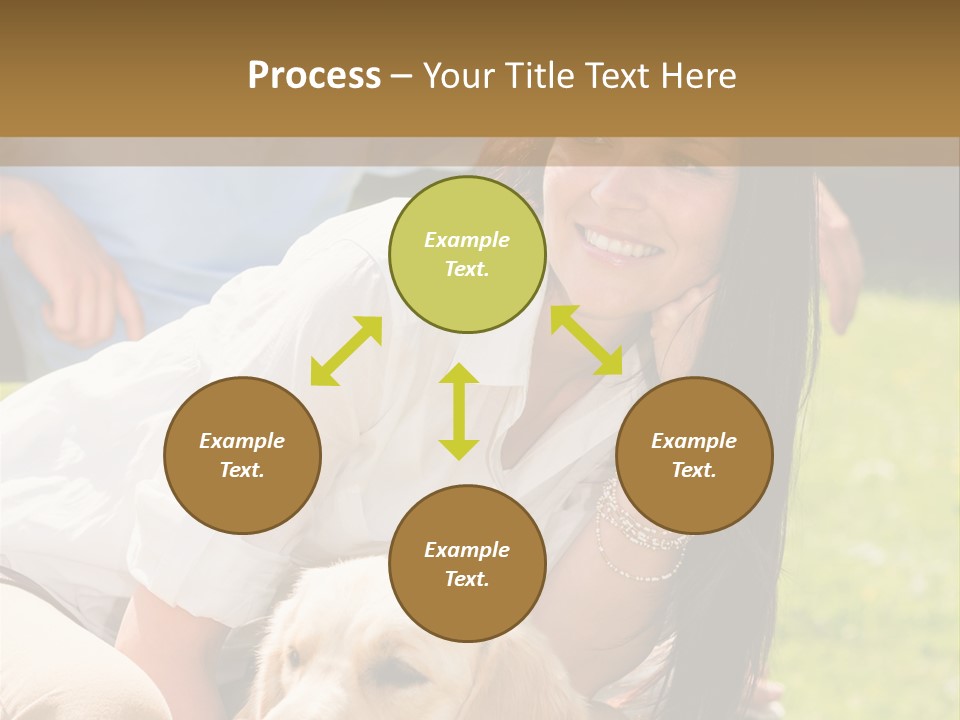 Process – Your Title Text Here

Example Text.

Example Text.

Example Text.

Example Text.